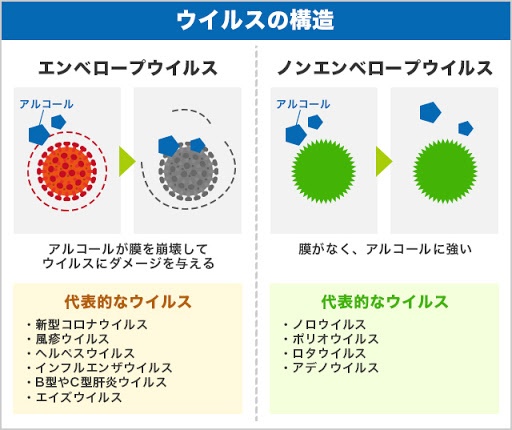 ウイルスの構造

エンベロープウイルス

アルコール

アルコールが膜を崩壊して
ウイルスにダメージを与える

代表的なウイルス

・新型コロナウイルス
・風疹ウイルス
・ヘルペスウイルス
・インフルエンザウイルス
・B型やC型肝炎ウイルス
・エイズウイルス

ノンエンベロープウイルス

アルコール

膜がなく、アルコールに強い

代表的なウイルス

・ノロウイルス
・ポリオウイルス
・ロタウイルス
・アデノウイルス